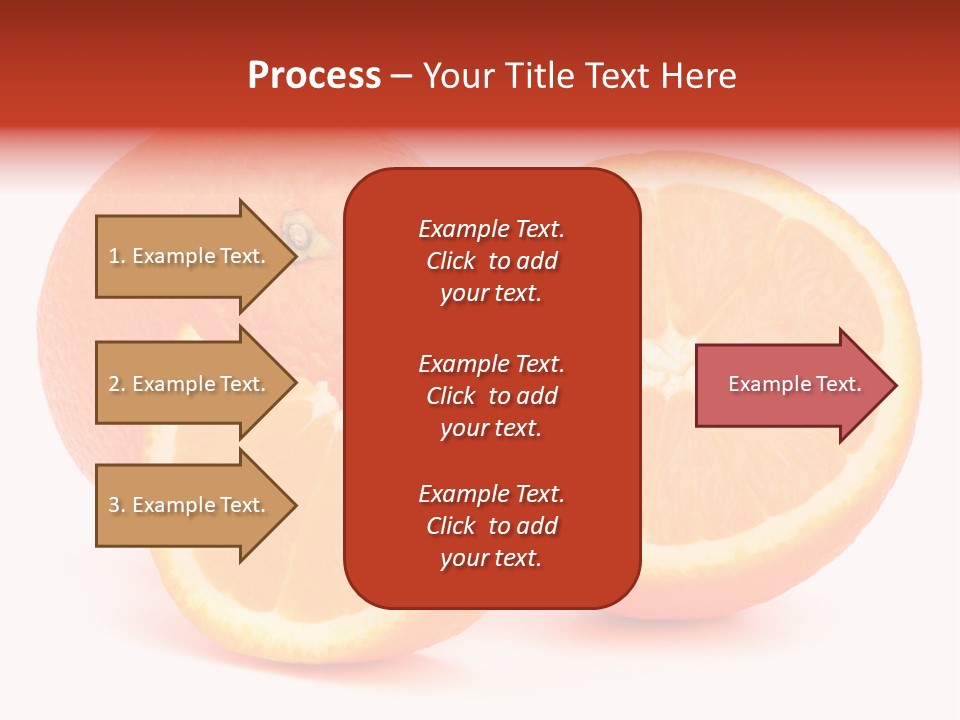 Process – Your Title Text Here

1. Example Text.

2. Example Text.

3. Example Text.

Example Text. Click to add your text.

Example Text. Click to add your text.

Example Text. Click to add your text.

Example Text.